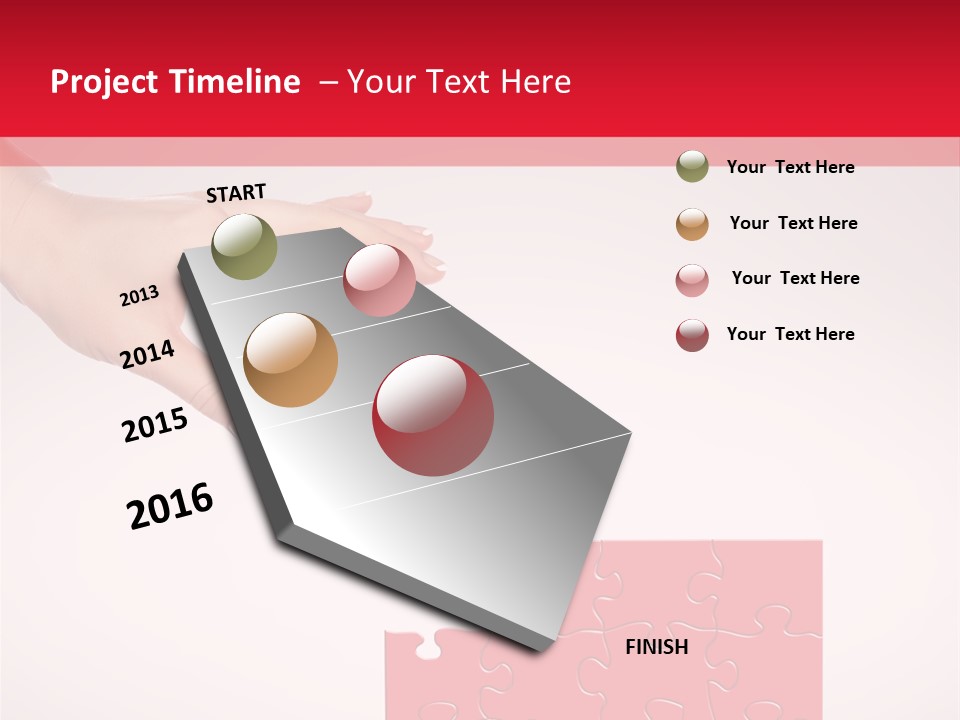 Project Timeline – Your Text Here

START

2013

2014

2015

2016

FINISH

Your Text Here

Your Text Here

Your Text Here

Your Text Here